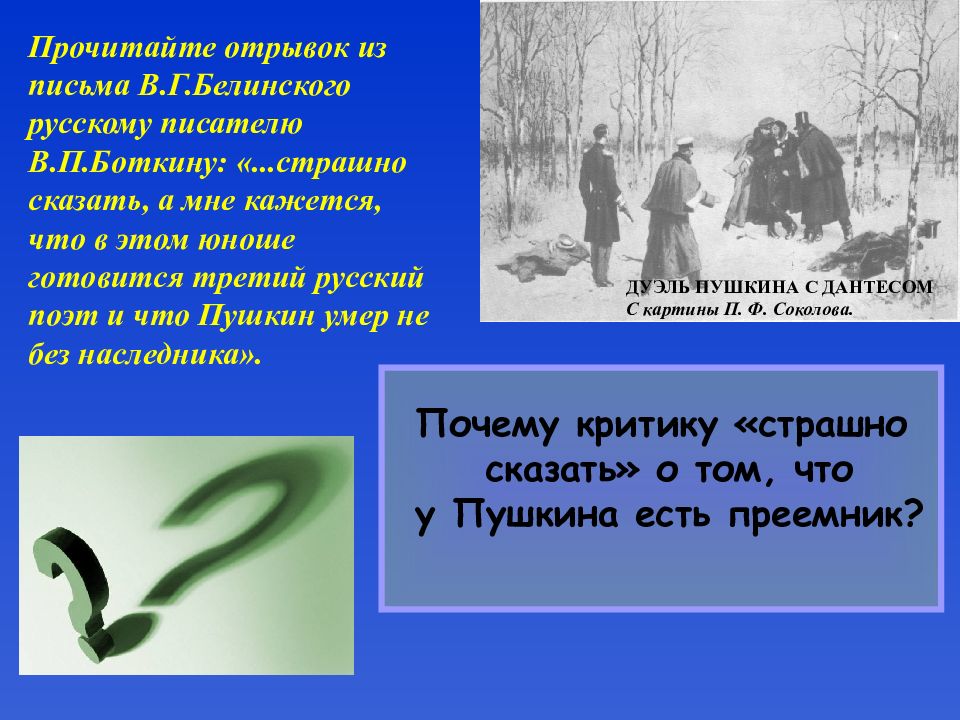 Прочитайте отрывок из письма В.Г.Белинского русскому писателю В.П.Боткину: «...страшно сказать, а мне кажется, что в этом юноше готовится третий русский поэт и что Пушкин умер не без наследника».

ДУЭЛЬ ПУШКИНА С ДАНТЕСОМ
С картины П. Ф. Соколова.

Почему критику «страшно сказать» о том, что у Пушкина есть преемник?